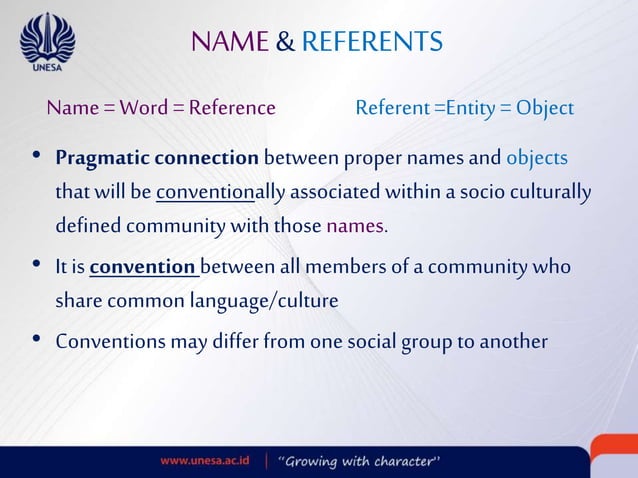 UNESA

NAME & REFERENTS

Name = Word = Reference

Referent =Entity = Object

• Pragmatic connection between proper names and objects that will be conventionally associated within a socio culturally defined community with those names.

• It is convention between all members of a community who share common language/culture

• Conventions may differ from one social group to another

www.unesa.ac.id | "Growing with character"